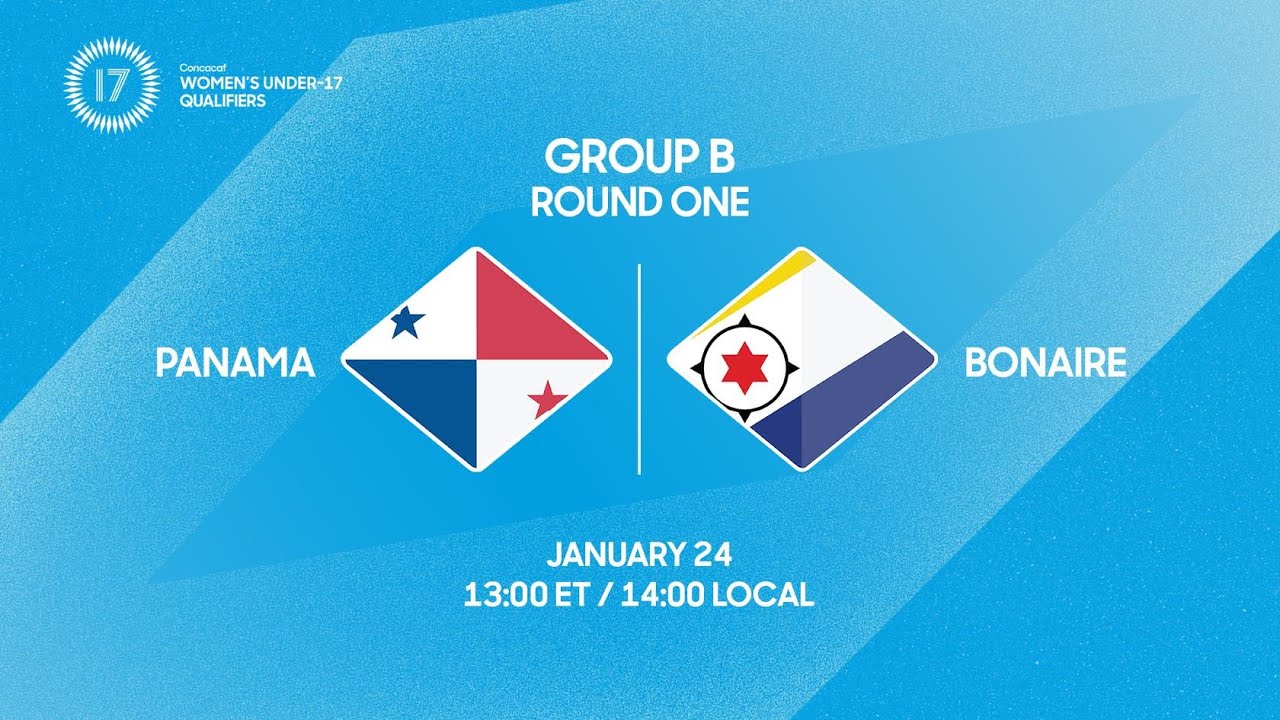 17
Concacaf
WOMEN'S UNDER-17
QUALIFIERS

GROUP B
ROUND ONE

PANAMA

BONAIRE

JANUARY 24
13:00 ET / 14:00 LOCAL